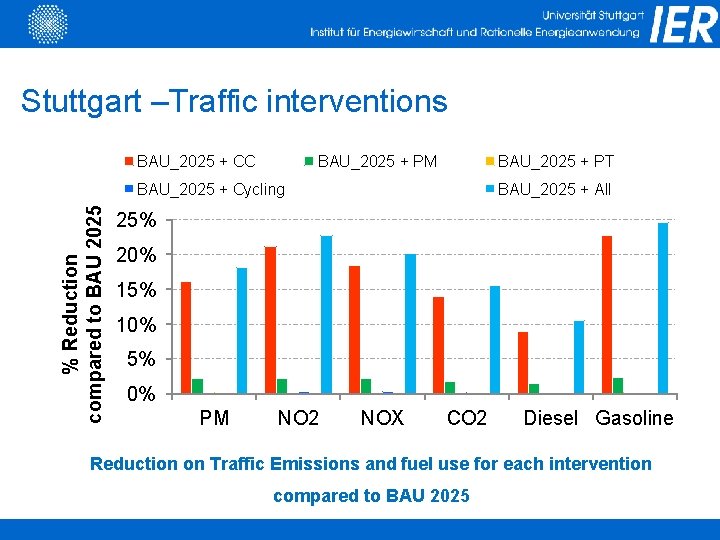 Universität Stuttgart
Institut für Energiewirtschaft und Rationelle Energieanwendung
IER

Stuttgart –Traffic interventions

BAU_2025 + CC
BAU_2025 + PM
BAU_2025 + PT
BAU_2025 + Cycling
BAU_2025 + All

% Reduction compared to BAU 2025

25%
20%
15%
10%
5%
0%

PM
NO2
NOX
CO2
Diesel
Gasoline

Reduction on Traffic Emissions and fuel use for each intervention compared to BAU 2025